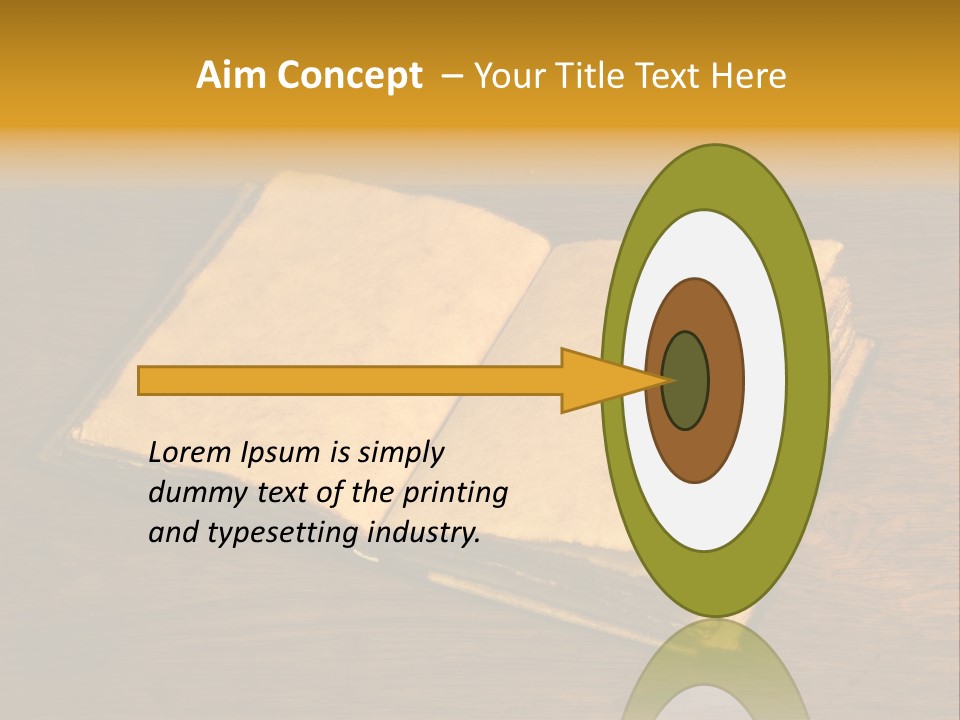 Aim Concept – Your Title Text Here

Lorem Ipsum is simply dummy text of the printing and typesetting industry.